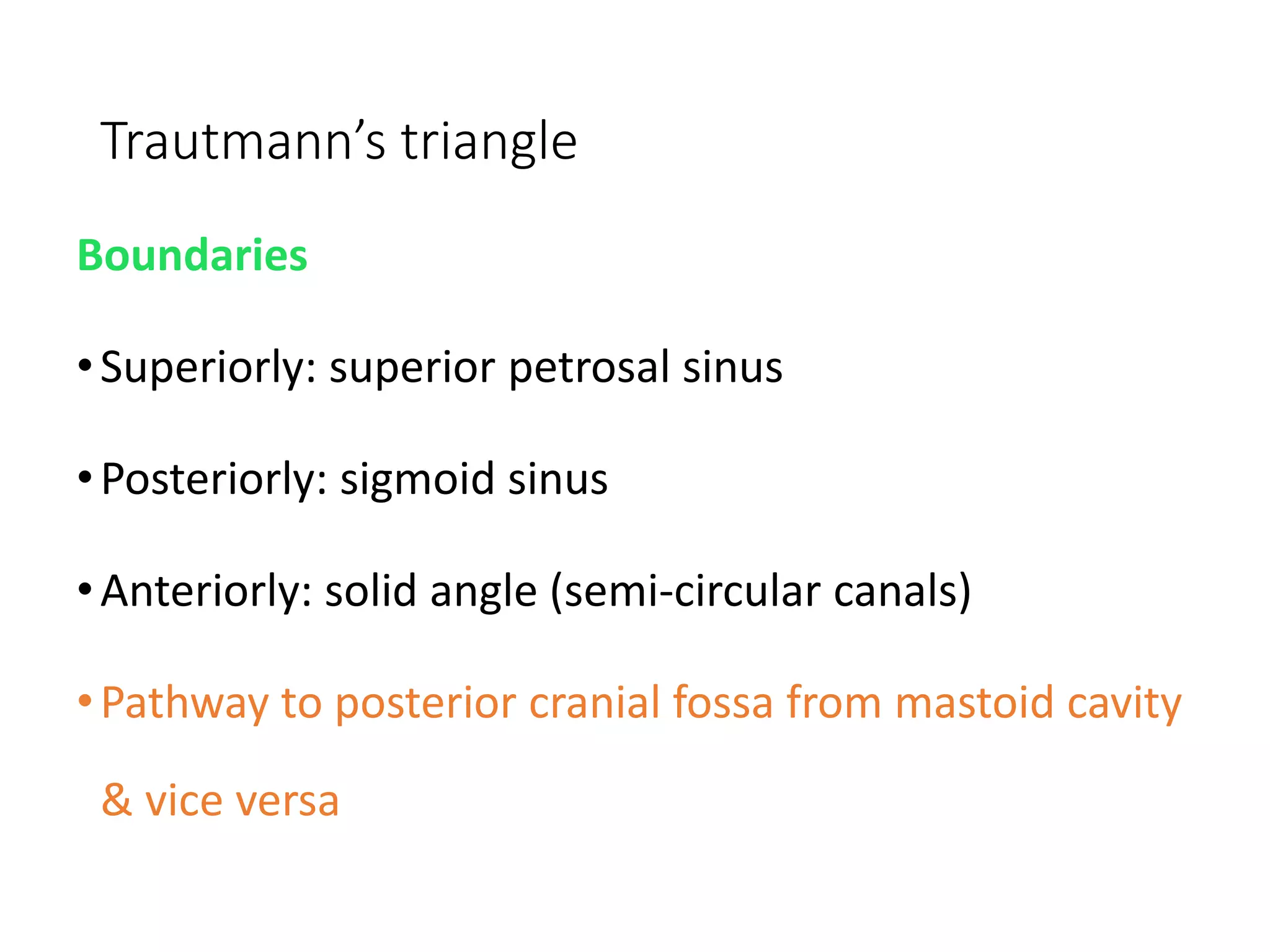 Trautmann's triangle

Boundaries

• Superiorly: superior petrosal sinus

• Posteriorly: sigmoid sinus

• Anteriorly: solid angle (semi-circular canals)

• Pathway to posterior cranial fossa from mastoid cavity & vice versa